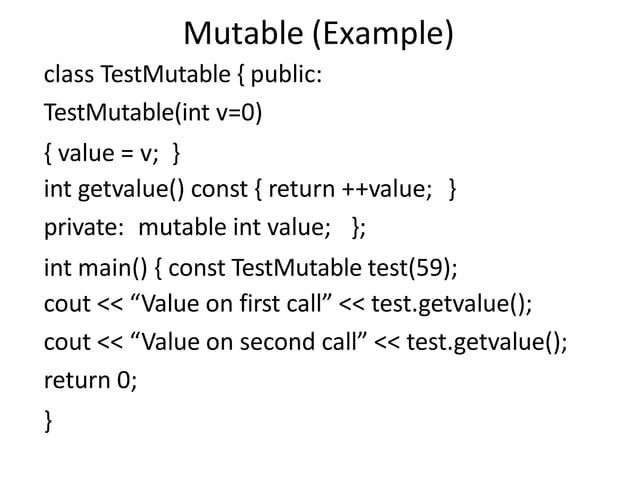 Mutable (Example)

class TestMutable { public:
TestMutable(int v=0)
{ value = v; }
int getvalue() const { return ++value; }
private: mutable int value; };
int main() { const TestMutable test(59);
cout << “Value on first call” << test.getvalue();
cout << “Value on second call” << test.getvalue();
return 0;
}